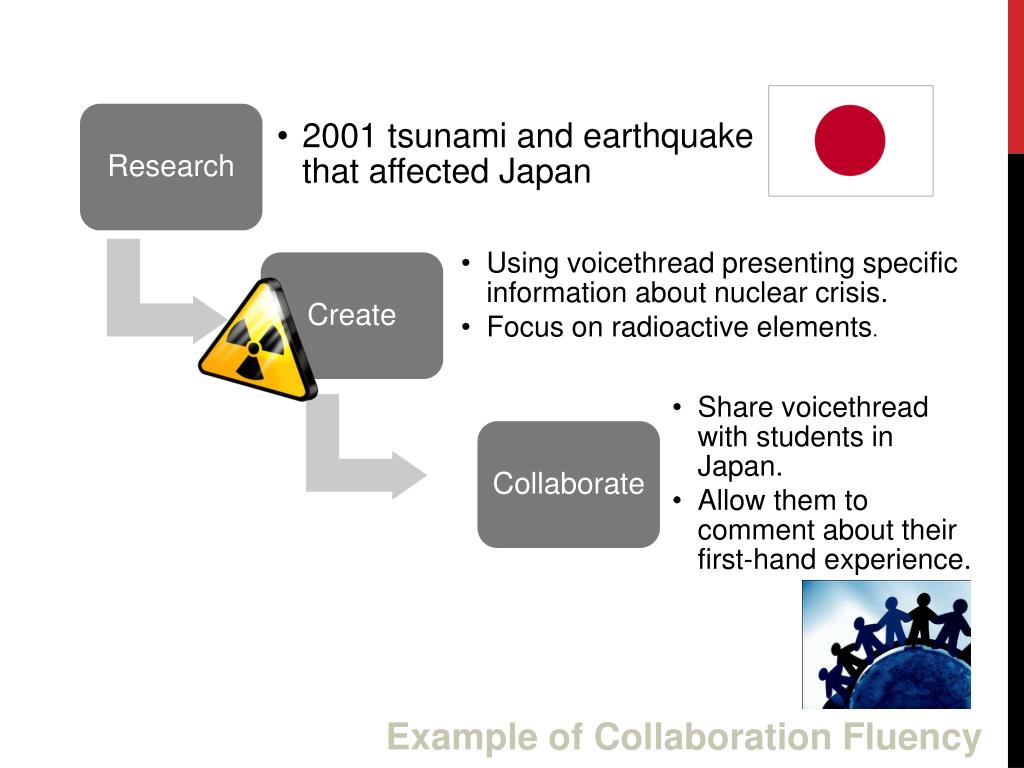 Research

• 2001 tsunami and earthquake that affected Japan

Create

• Using voicethread presenting specific information about nuclear crisis.
• Focus on radioactive elements.

Collaborate

• Share voicethread with students in Japan.
• Allow them to comment about their first-hand experience.

Example of Collaboration Fluency